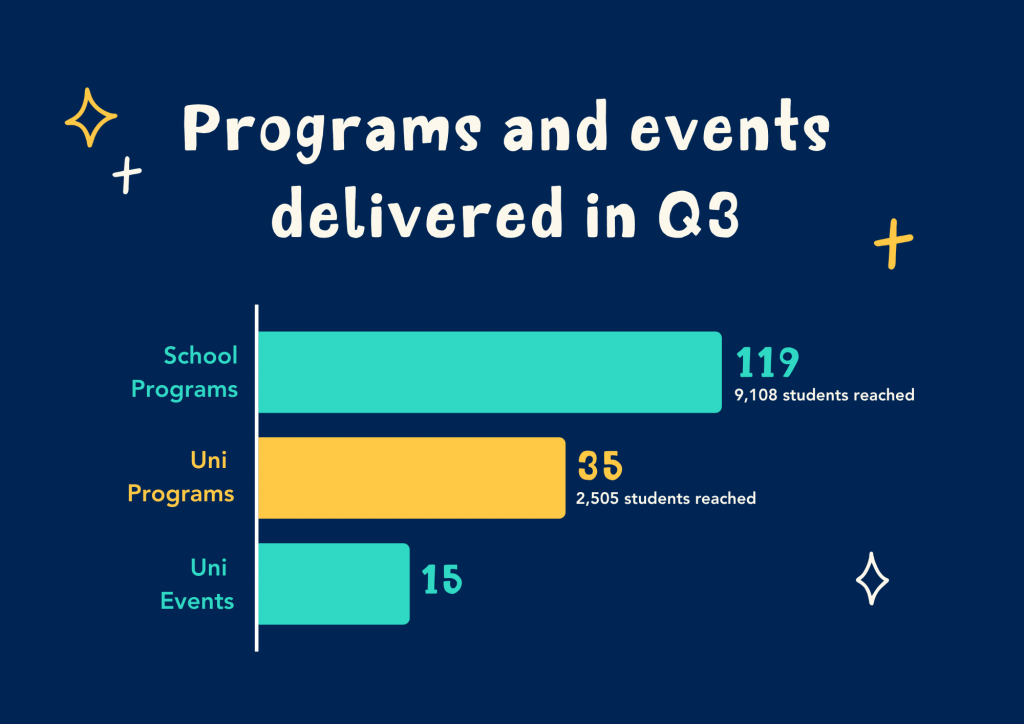 Programs and events delivered in Q3

School Programs
119
9,108 students reached

Uni Programs
35
2,505 students reached

Uni Events
15